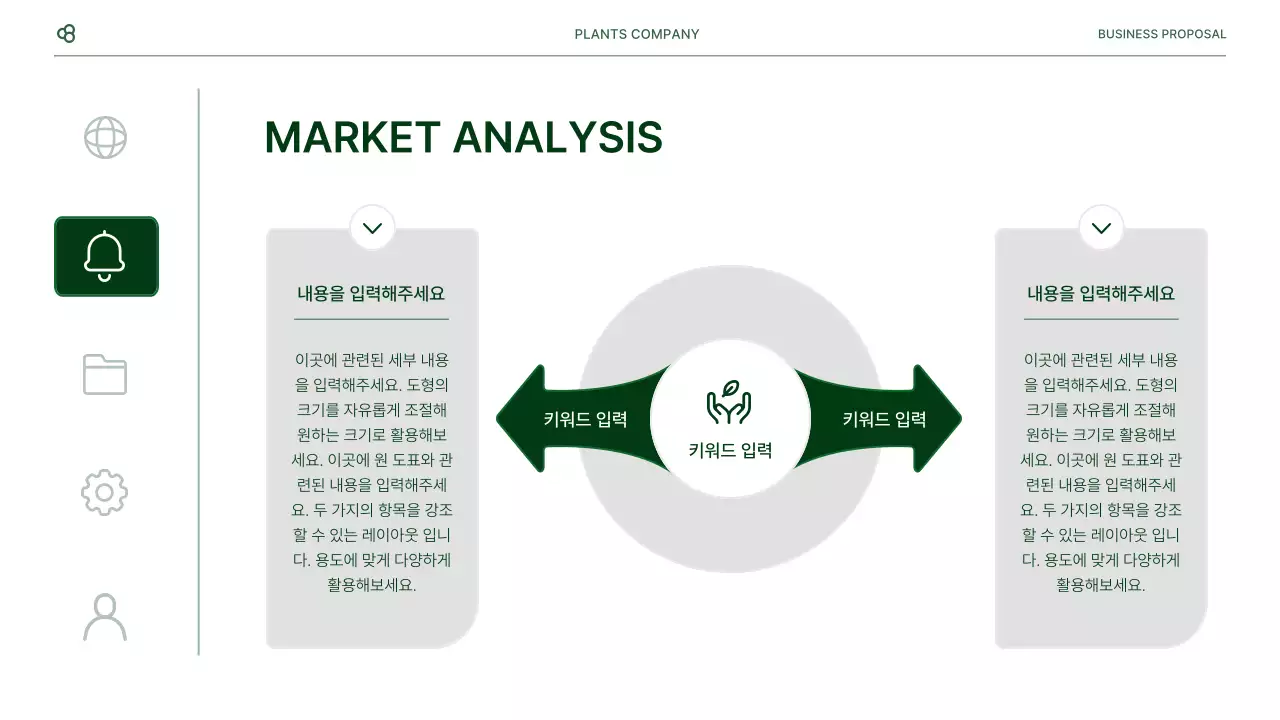 PLANTS COMPANY

BUSINESS PROPOSAL

MARKET ANALYSIS

내용을 입력해주세요

이곳에 관련된 세부 내용을 입력해주세요. 도형의 크기를 자유롭게 조절해 원하는 크기로 활용해보세요. 이곳에 원 도표와 관련된 내용을 입력해주세요. 두 가지의 항목을 강조할 수 있는 레이아웃 입니다. 용도에 맞게 다양하게 활용해보세요.

키워드 입력

키워드 입력

키워드 입력

내용을 입력해주세요

이곳에 관련된 세부 내용을 입력해주세요. 도형의 크기를 자유롭게 조절해 원하는 크기로 활용해보세요. 이곳에 원 도표와 관련된 내용을 입력해주세요. 두 가지의 항목을 강조할 수 있는 레이아웃 입니다. 용도에 맞게 다양하게 활용해보세요.